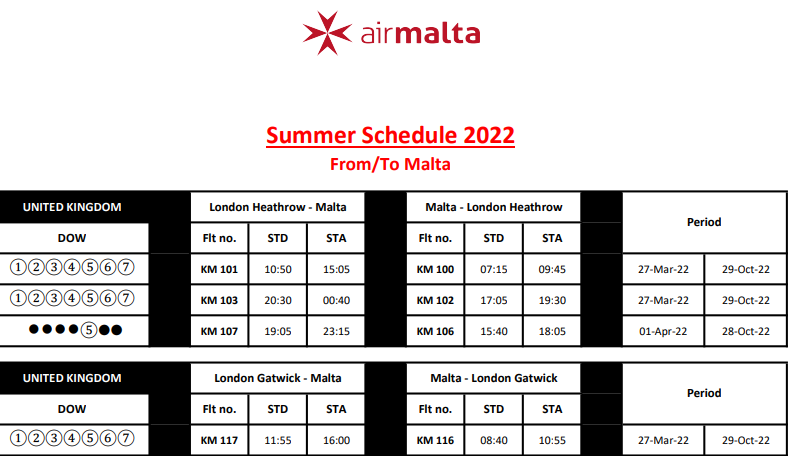 airmalta

Summer Schedule 2022
From/To Malta

| UNITED KINGDOM | London Heathrow - Malta | | | Malta - London Heathrow | | | Period | |
|---|---|---|---|---|---|---|---|---|
| DOW | Flt no. | STD | STA | Flt no. | STD | STA | | |
| ①②③④⑤⑥⑦ | KM 101 | 10:50 | 15:05 | KM 100 | 07:15 | 09:45 | 27-Mar-22 | 29-Oct-22 |
| ①②③④⑤⑥⑦ | KM 103 | 20:30 | 00:40 | KM 102 | 17:05 | 19:30 | 27-Mar-22 | 29-Oct-22 |
| ●●●●⑤●● | KM 107 | 19:05 | 23:15 | KM 106 | 15:40 | 18:05 | 01-Apr-22 | 28-Oct-22 |

| UNITED KINGDOM | London Gatwick - Malta | | | Malta - London Gatwick | | | Period | |
|---|---|---|---|---|---|---|---|---|
| DOW | Flt no. | STD | STA | Flt no. | STD | STA | | |
| ①②③④⑤⑥⑦ | KM 117 | 11:55 | 16:00 | KM 116 | 08:40 | 10:55 | 27-Mar-22 | 29-Oct-22 |